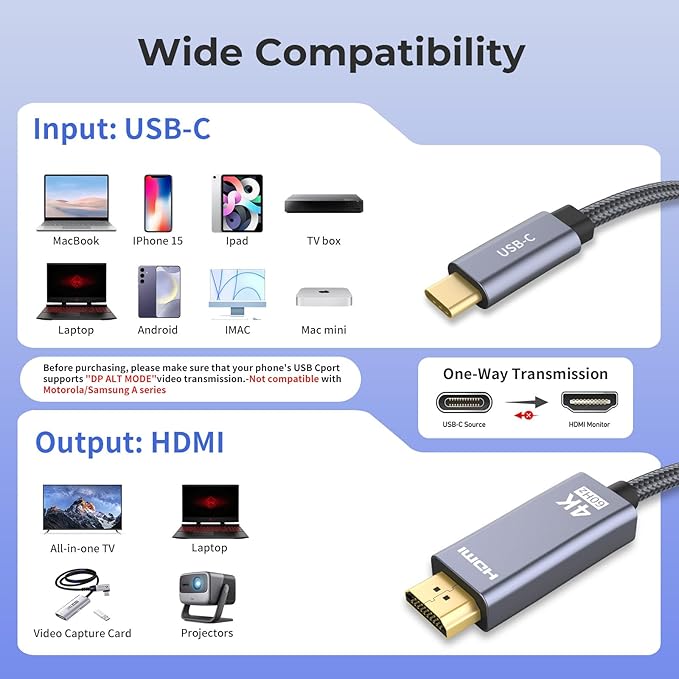 Wide Compatibility

Input: USB-C

MacBook
IPhone 15
Ipad
TV box
Laptop
Android
IMAC
Mac mini

USB-C

Before purchasing, please make sure that your phone's USB Cport supports ''DP ALT MODE''video transmission.-Not compatible with Motorola/Samsung A series

One-Way Transmission

USB-C Source
HDMI Monitor

Output: HDMI

All-in-one TV
Laptop
Video Capture Card
Projectors

4K
60Hz
HDMI